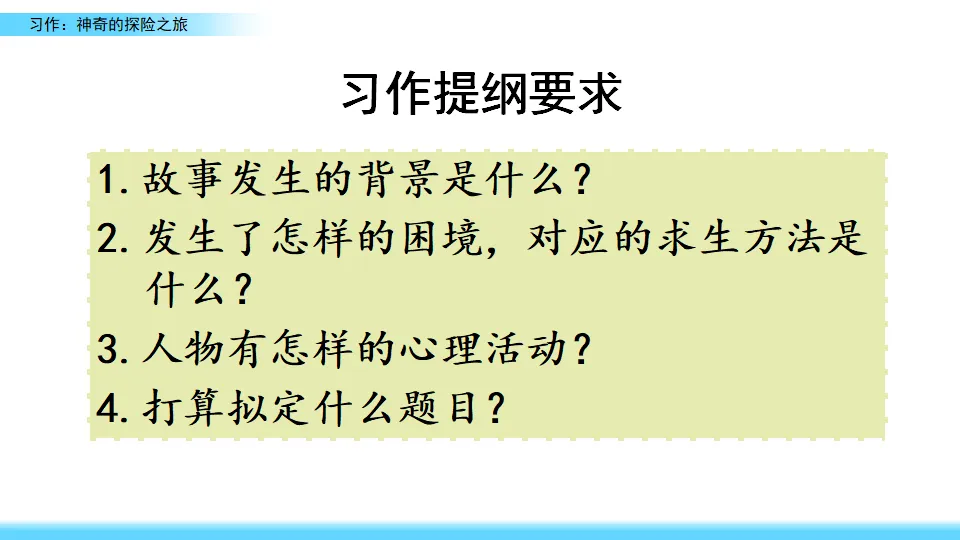 习作：神奇的探险之旅

习作提纲要求

1. 故事发生的背景是什么？
2. 发生了怎样的困境，对应的求生方法是什么？
3. 人物有怎样的心理活动？
4. 打算拟定什么题目？